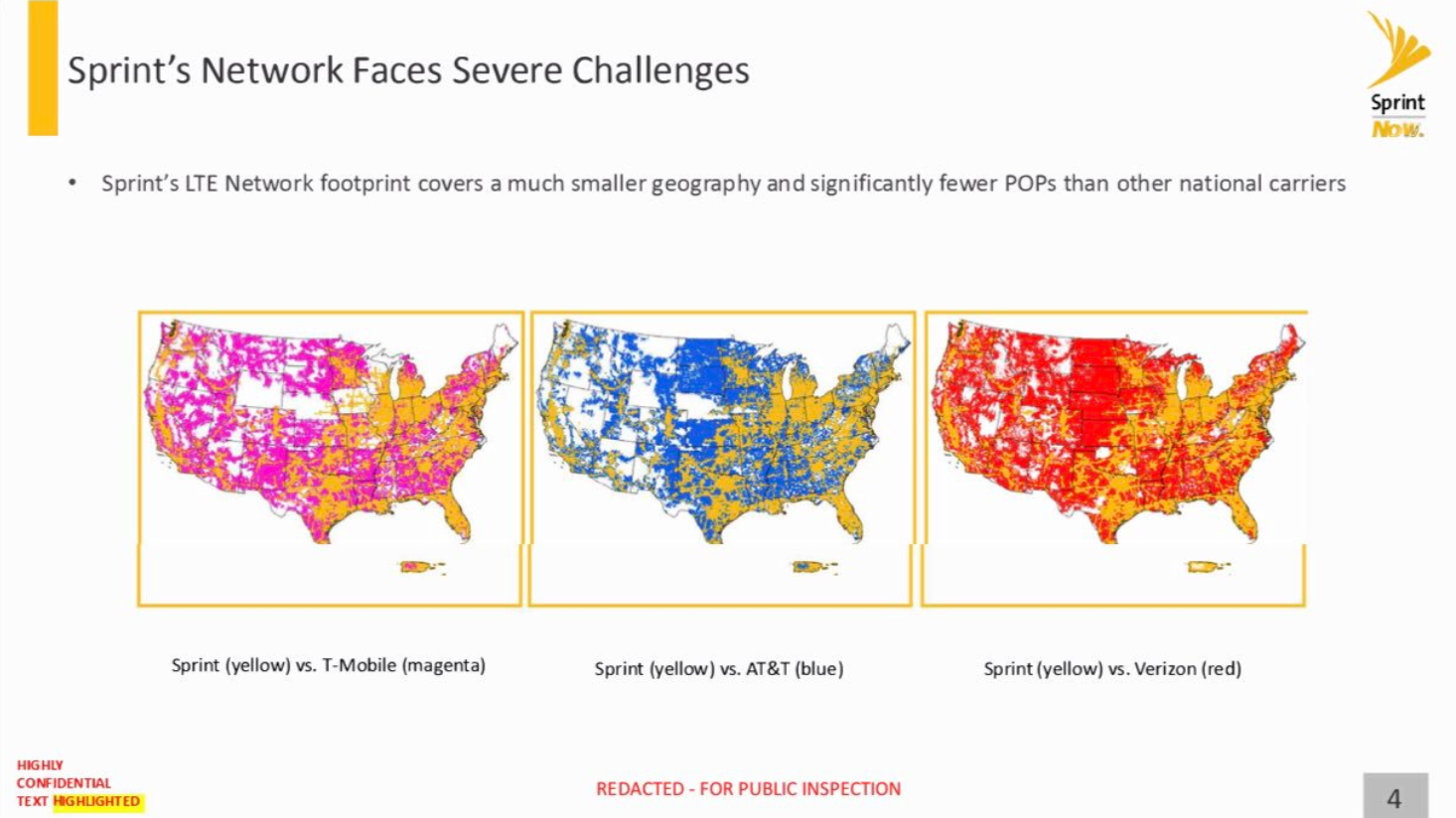 Sprint's Network Faces Severe Challenges

Sprint
Now.

• Sprint's LTE Network footprint covers a much smaller geography and significantly fewer POPs than other national carriers

Sprint (yellow) vs. T-Mobile (magenta)

Sprint (yellow) vs. AT&T (blue)

Sprint (yellow) vs. Verizon (red)

HIGHLY CONFIDENTIAL TEXT HIGHLIGHTED

REDACTED - FOR PUBLIC INSPECTION

4